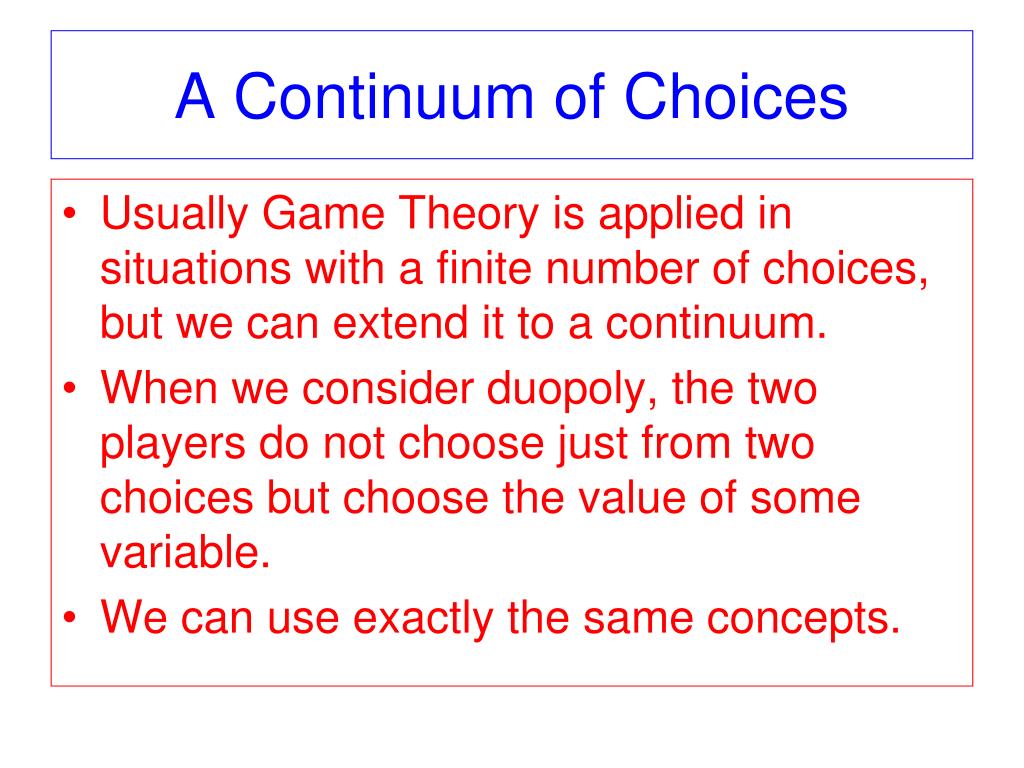 A Continuum of Choices

• Usually Game Theory is applied in situations with a finite number of choices, but we can extend it to a continuum.
• When we consider duopoly, the two players do not choose just from two choices but choose the value of some variable.
• We can use exactly the same concepts.